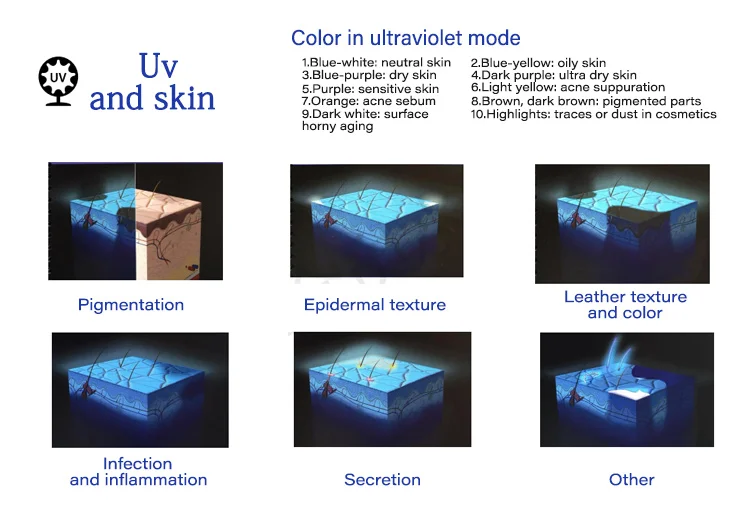 UV

Uv and skin

Color in ultraviolet mode

1.Blue-white: neutral skin
3.Blue-purple: dry skin
5.Purple: sensitive skin
7.Orange: acne sebum
9.Dark white: surface horny aging

2.Blue-yellow: oily skin
4.Dark purple: ultra dry skin
6.Light yellow: acne suppuration
8.Brown, dark brown: pigmented parts
10.Highlights: traces or dust in cosmetics

Pigmentation

Epidermal texture

Leather texture and color

Infection and inflammation

Secretion

Other